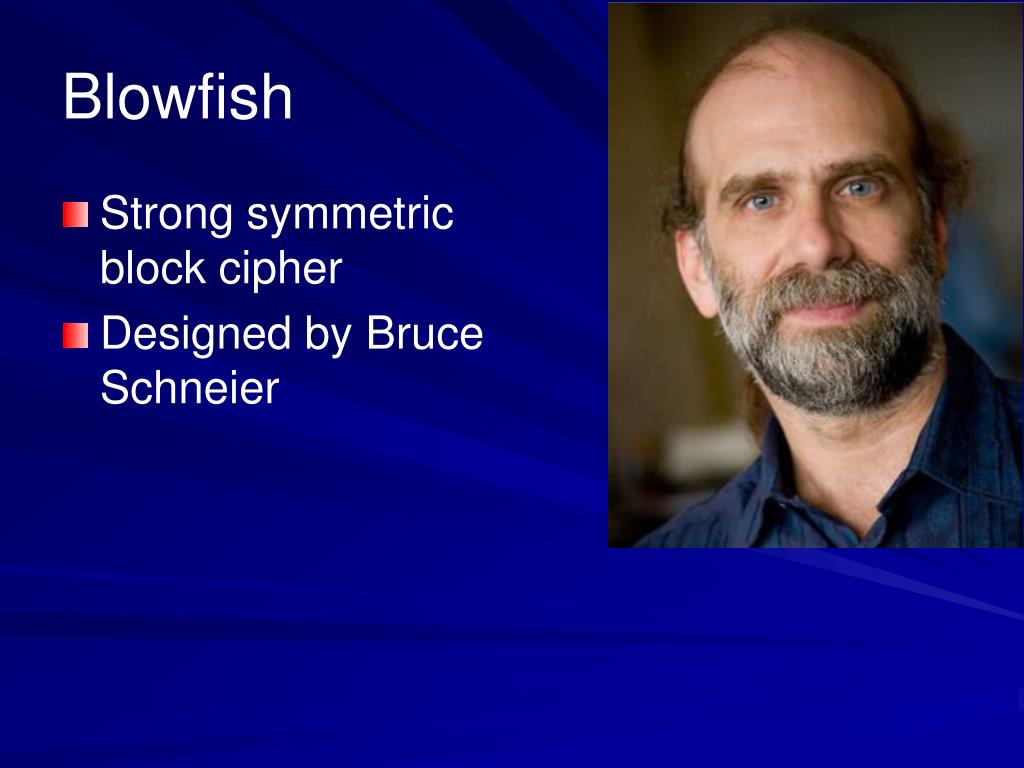 Blowfish

Strong symmetric block cipher

Designed by Bruce Schneier